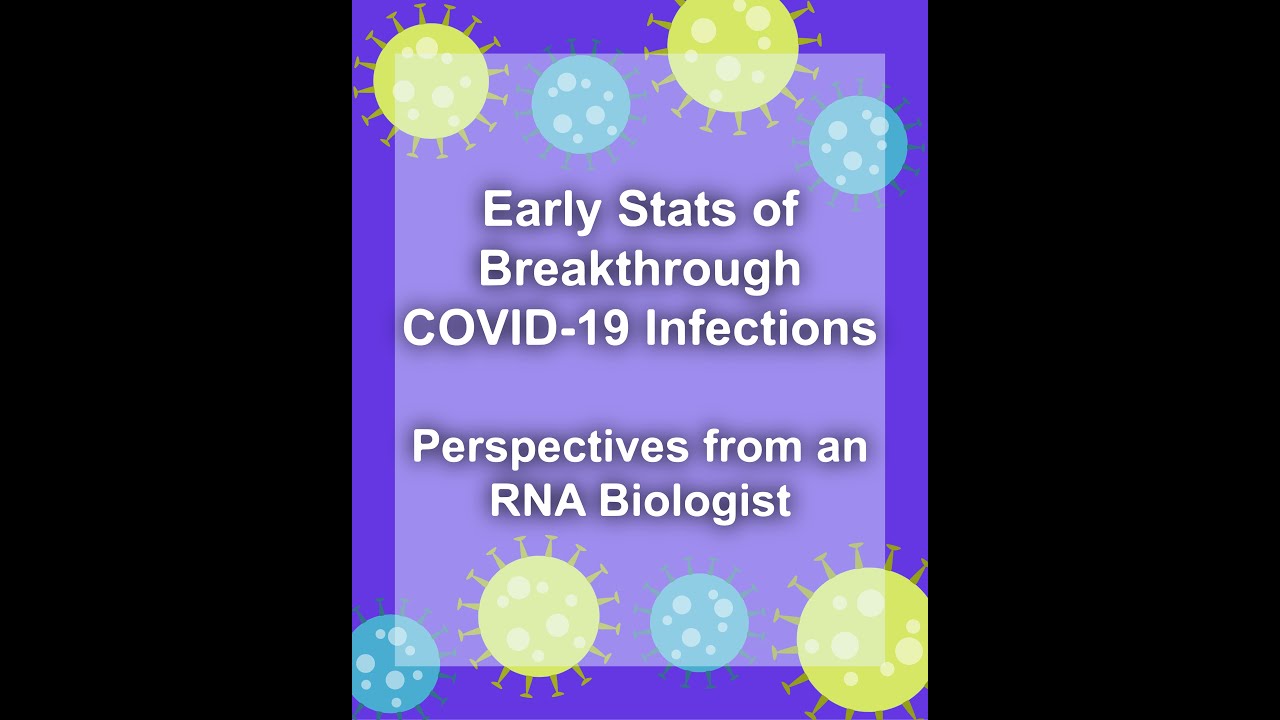 Early Stats of Breakthrough COVID-19 Infections

Perspectives from an RNA Biologist